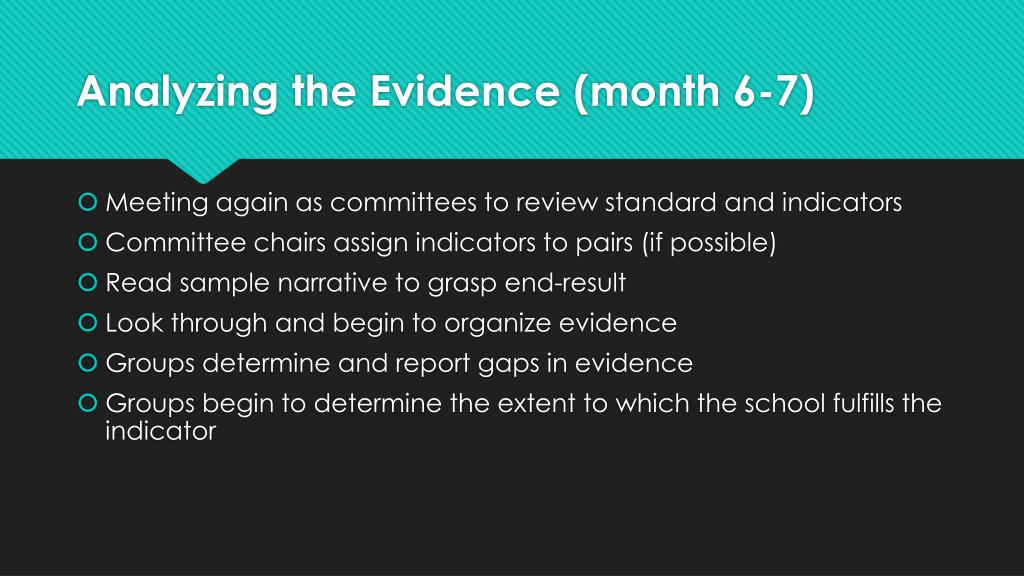 Analyzing the Evidence (month 6-7)

Meeting again as committees to review standard and indicators

Committee chairs assign indicators to pairs (if possible)

Read sample narrative to grasp end-result

Look through and begin to organize evidence

Groups determine and report gaps in evidence

Groups begin to determine the extent to which the school fulfills the indicator